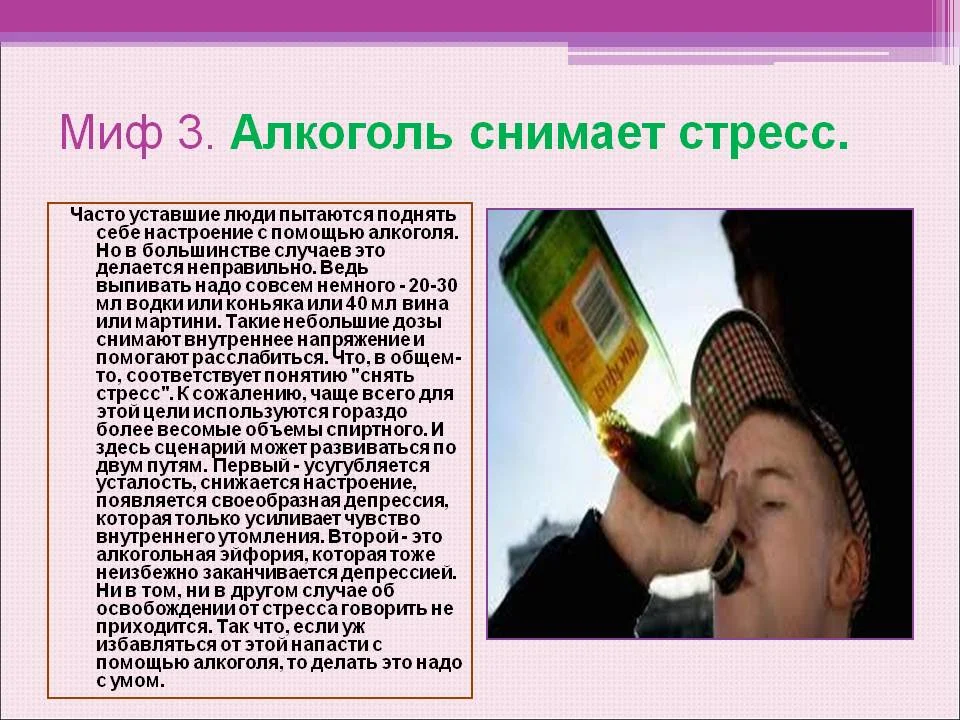 Миф 3. Алкоголь снимает стресс.

Часто уставшие люди пытаются поднять себе настроение с помощью алкоголя. Но в большинстве случаев это делается неправильно. Ведь выпивать надо совсем немного - 20-30 мл водки или коньяка или 40 мл вина или мартини. Такие небольшие дозы снимают внутреннее напряжение и помогают расслабиться. Что, в общем-то, соответствует понятию "снять стресс". К сожалению, чаще всего для этой цели используются гораздо более весомые объемы спиртного. И здесь сценарий может развиваться по двум путям. Первый - усугубляется усталость, снижается настроение, появляется своеобразная депрессия, которая только усиливает чувство внутреннего утомления. Второй - это алкогольная эйфория, которая тоже неизбежно заканчивается депрессией. Ни в том, ни в другом случае об освобождении от стресса говорить не приходится. Так что, если уж избавляться от этой напасти с помощью алкоголя, то делать это надо с умом.